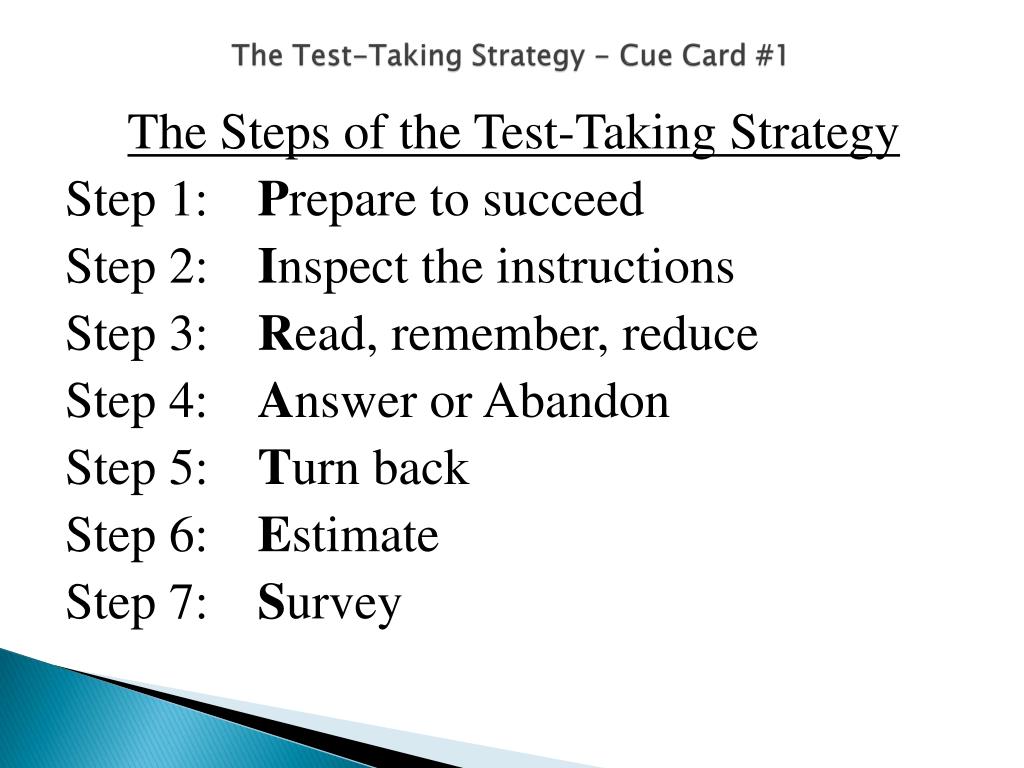 The Test-Taking Strategy - Cue Card #1

The Steps of the Test-Taking Strategy

Step 1: Prepare to succeed
Step 2: Inspect the instructions
Step 3: Read, remember, reduce
Step 4: Answer or Abandon
Step 5: Turn back
Step 6: Estimate
Step 7: Survey